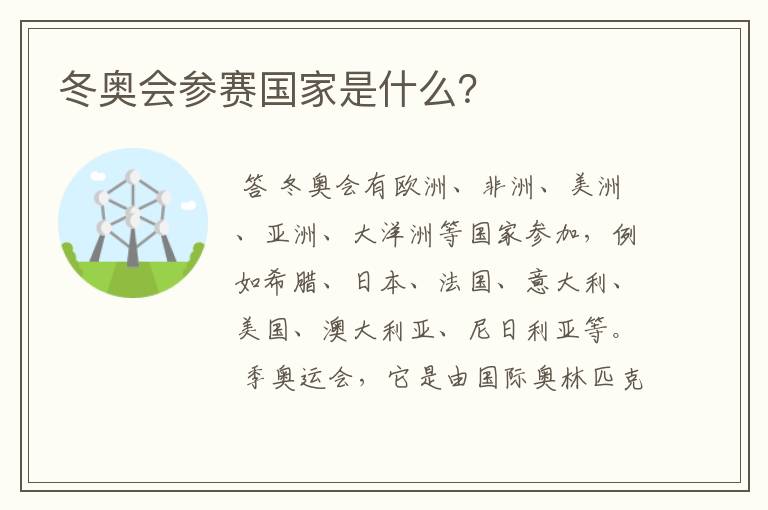 冬奥会参赛国家是什么?

答 冬奥会有欧洲、非洲、美洲、亚洲、大洋洲等国家参加，例如希腊、日本、法国、意大利、美国、澳大利亚、尼日利亚等。季奥运会，它是由国际奥林匹克